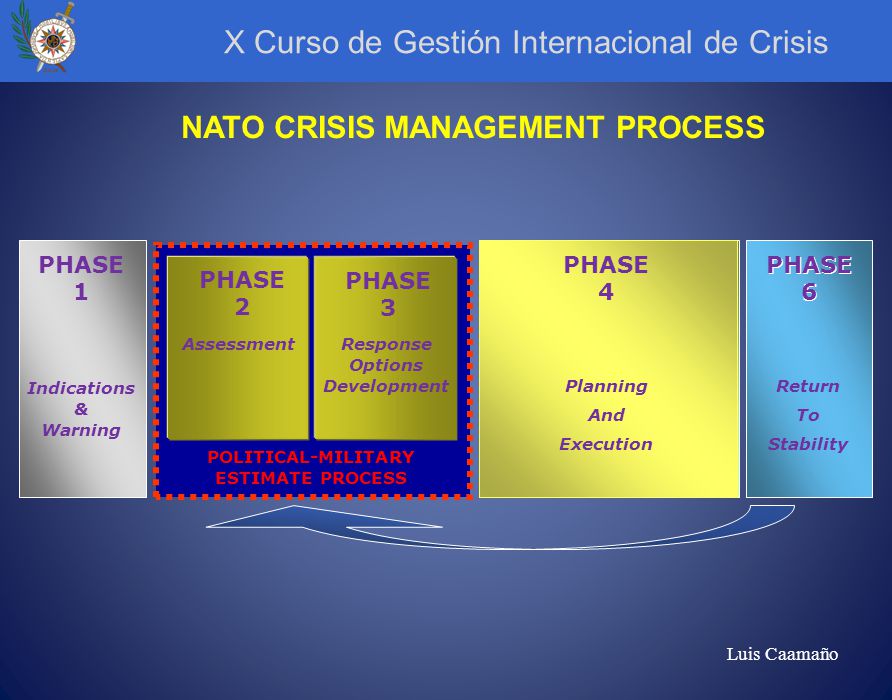 X Curso de Gestión Internacional de Crisis

NATO CRISIS MANAGEMENT PROCESS

PHASE 1

Indications & Warning

PHASE 2

Assessment

PHASE 3

Response Options Development

POLITICAL-MILITARY ESTIMATE PROCESS

PHASE 4

Planning And Execution

PHASE 6

Return To Stability

Luis Caamaño